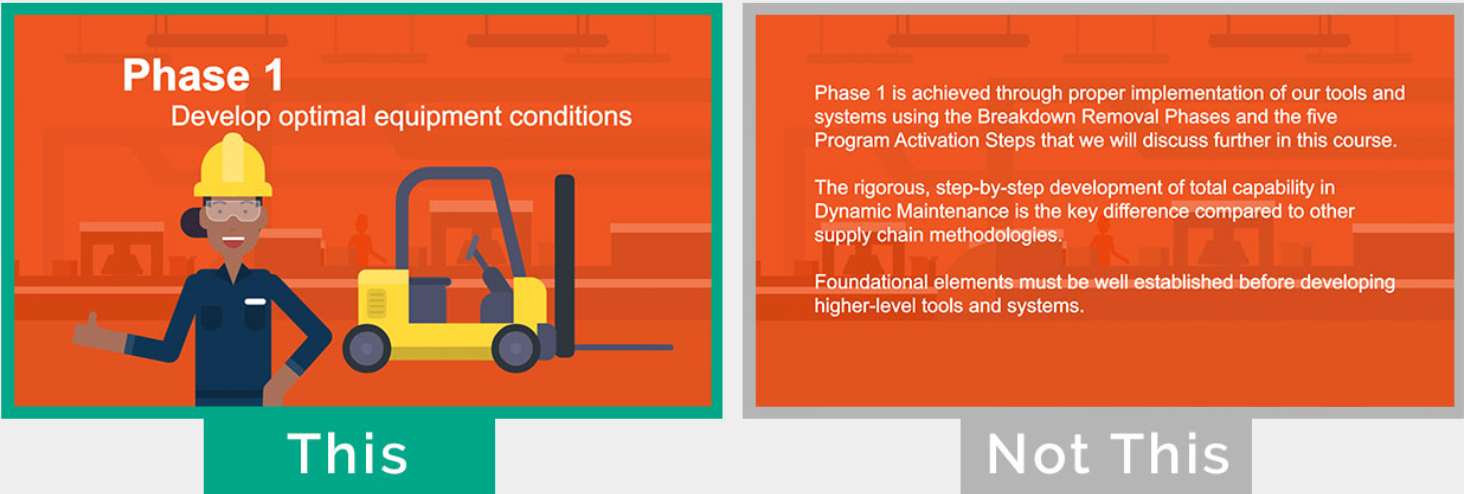 Phase 1
Develop optimal equipment conditions

This

Phase 1 is achieved through proper implementation of our tools and systems using the Breakdown Removal Phases and the five Program Activation Steps that we will discuss further in this course.

The rigorous, step-by-step development of total capability in Dynamic Maintenance is the key difference compared to other supply chain methodologies.

Foundational elements must be well established before developing higher-level tools and systems.

Not This